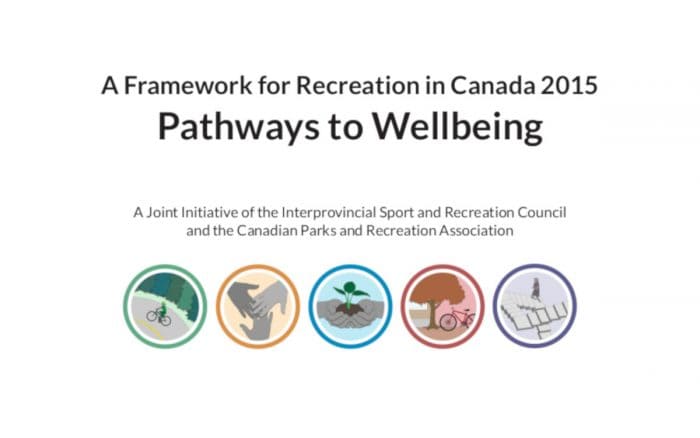 A Framework for Recreation in Canada 2015
Pathways to Wellbeing

A Joint Initiative of the Interprovincial Sport and Recreation Council and the Canadian Parks and Recreation Association